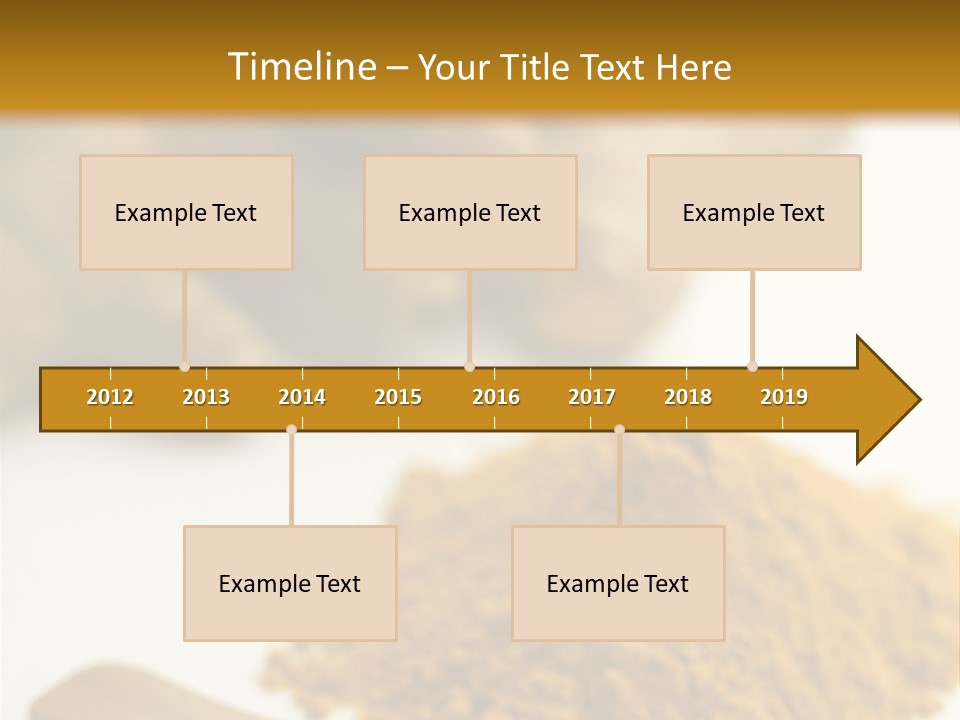 Timeline – Your Title Text Here

Example Text

Example Text

Example Text

2012 2013 2014 2015 2016 2017 2018 2019

Example Text

Example Text